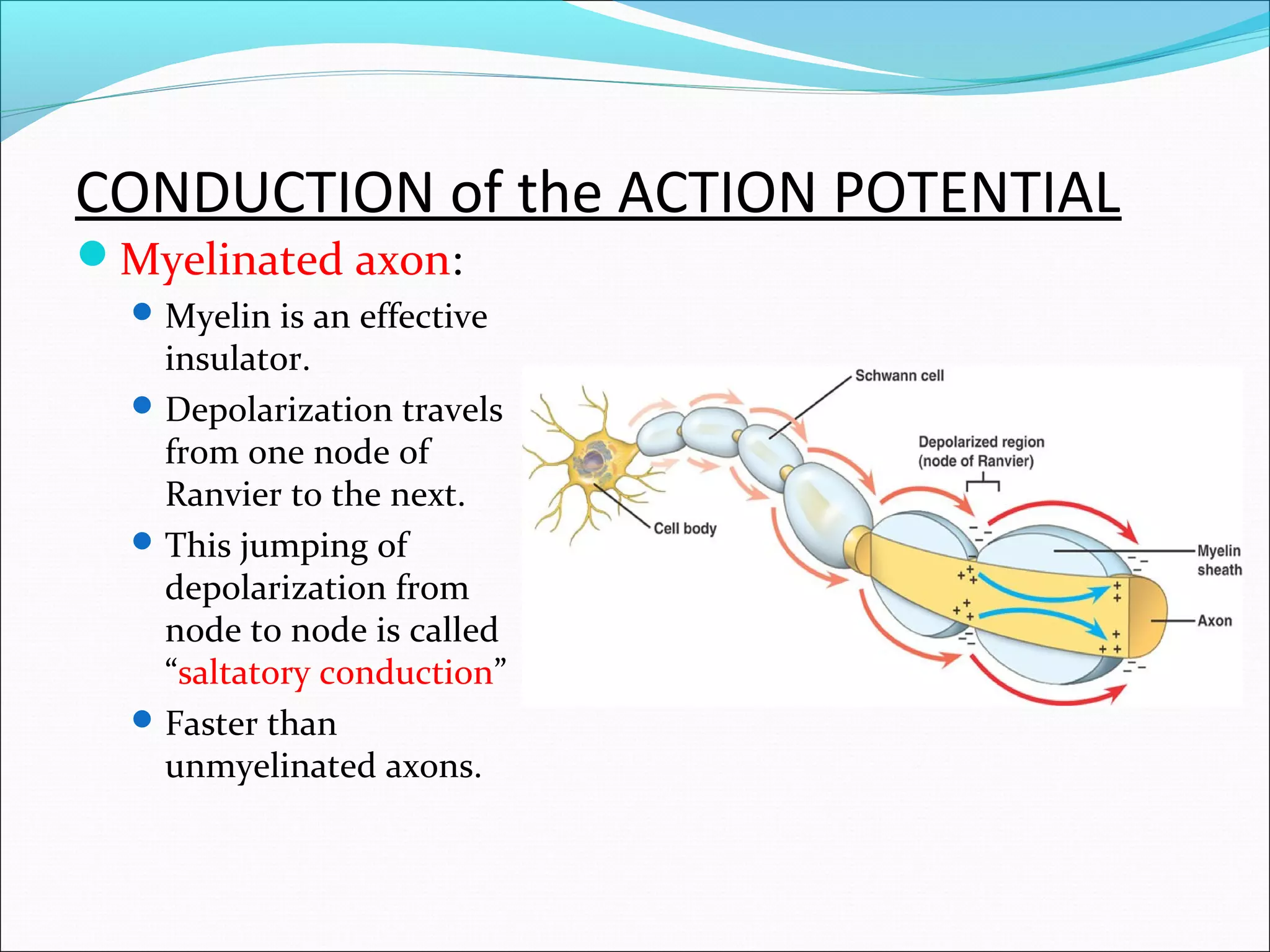 CONDUCTION of the ACTION POTENTIAL

Myelinated axon:

Myelin is an effective insulator.

Depolarization travels from one node of Ranvier to the next.

This jumping of depolarization from node to node is called “saltatory conduction”

Faster than unmyelinated axons.

Schwann cell

Depolarized region (node of Ranvier)

Cell body

Myelin sheath

Axon